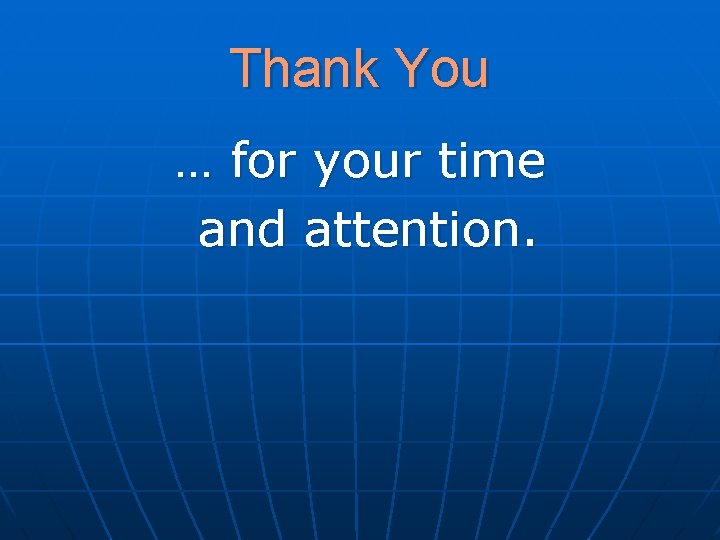 Thank You

… for your time and attention.